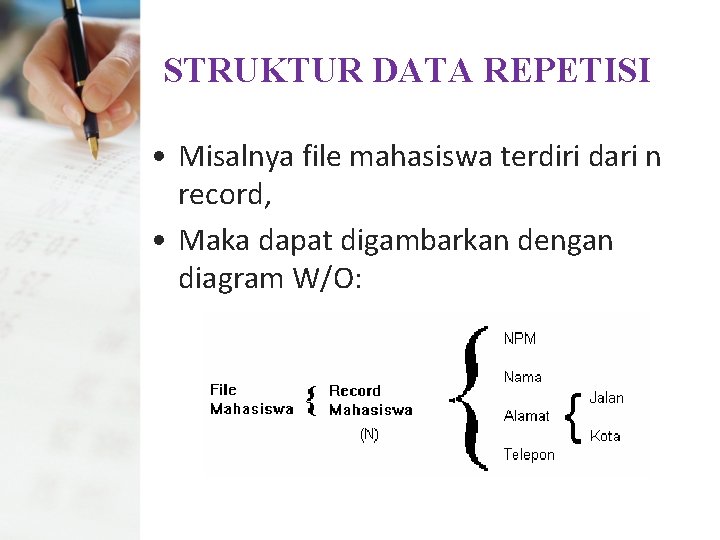 STRUKTUR DATA REPETISI

• Misalnya file mahasiswa terdiri dari n record,

• Maka dapat digambarkan dengan diagram W/O:

File
Mahasiswa

Record
Mahasiswa
(N)

NPM
Nama
Alamat
Telepon

Jalan
Kota